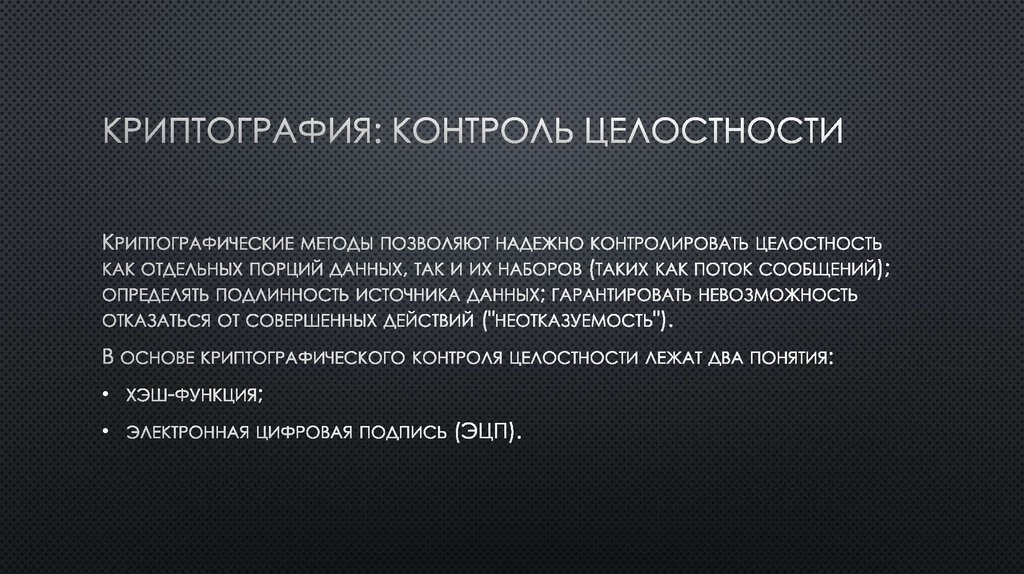 КРИПТОГРАФИЯ: КОНТРОЛЬ ЦЕЛОСТНОСТИ

Криптографические методы позволяют надежно контролировать целостность как отдельных порций данных, так и их наборов (таких как поток сообщений); определять подлинность источника данных; гарантировать невозможность отказаться от совершенных действий ("неотказуемость").

В основе криптографического контроля целостности лежат два понятия:

• хэш-функция;

• электронная цифровая подпись (ЭЦП).